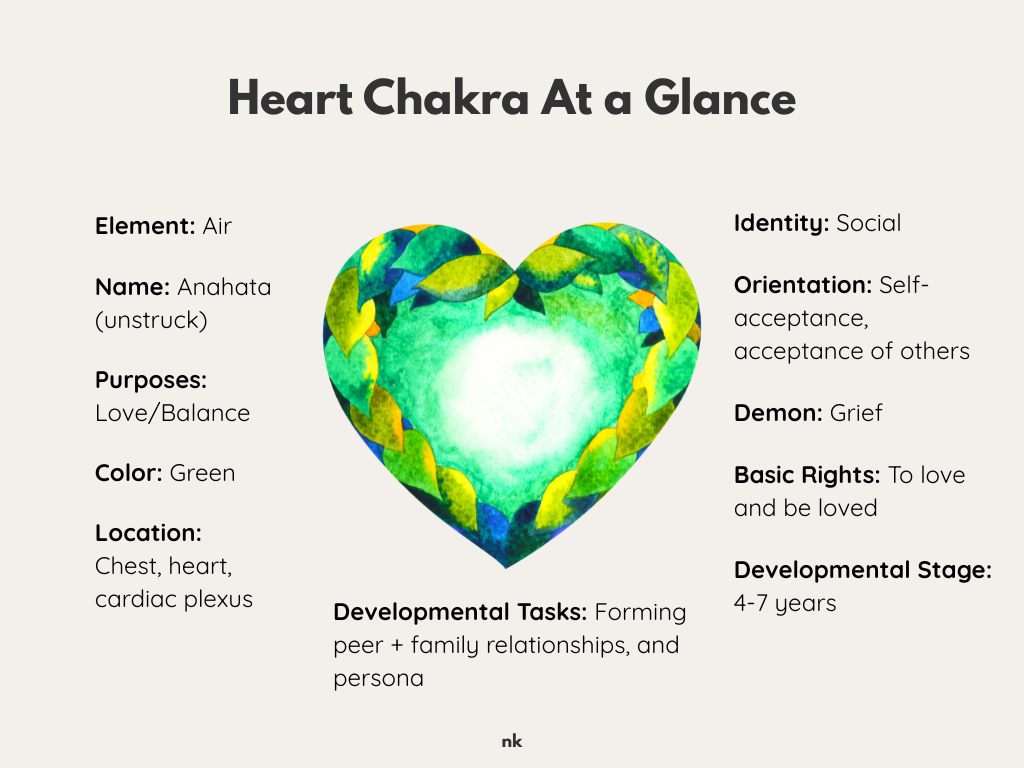 Heart Chakra At a Glance

Element: Air

Name: Anahata (unstruck)

Purposes: Love/Balance

Color: Green

Location: Chest, heart, cardiac plexus

Developmental Tasks: Forming peer + family relationships, and persona

Identity: Social

Orientation: Self-acceptance, acceptance of others

Demon: Grief

Basic Rights: To love and be loved

Developmental Stage: 4-7 years

nk